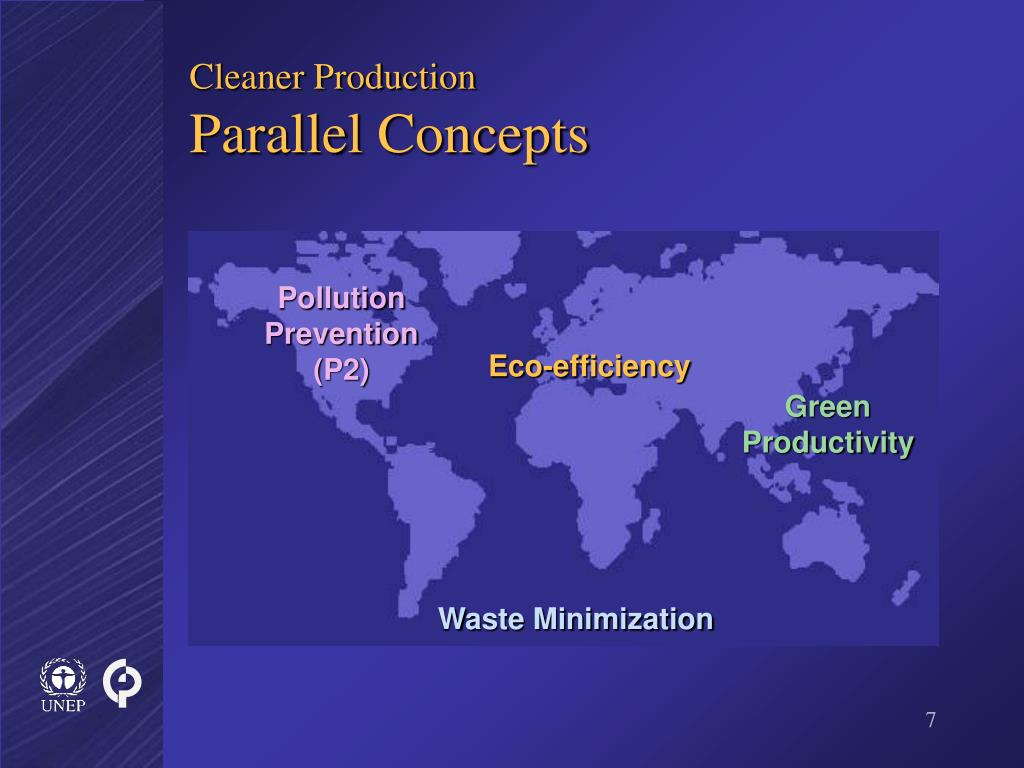 Cleaner Production
Parallel Concepts

Pollution Prevention (P2)

Eco-efficiency

Green Productivity

Waste Minimization

UNEP

7